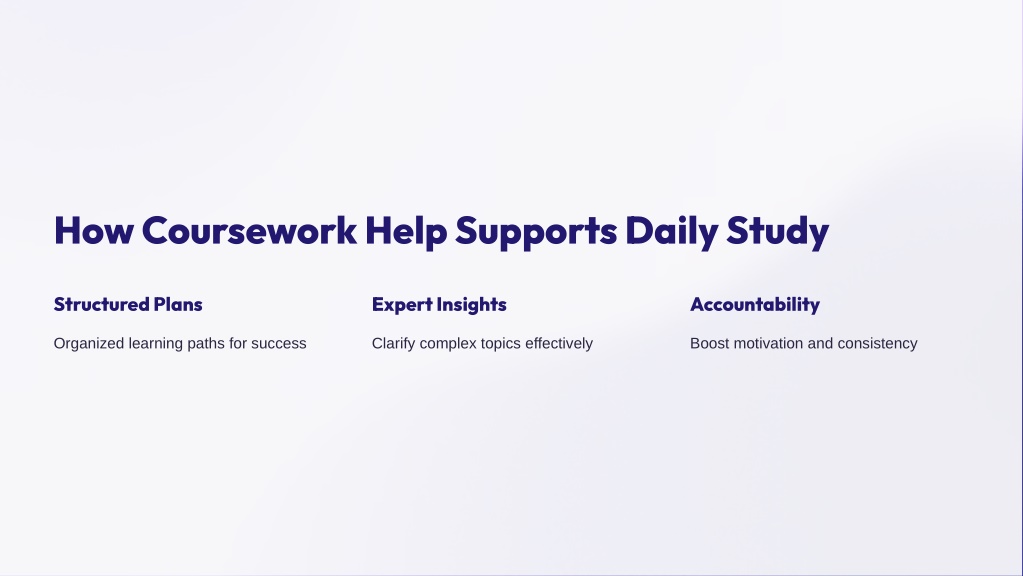 How Coursework Help Supports Daily Study

Structured Plans

Organized learning paths for success

Expert Insights

Clarify complex topics effectively

Accountability

Boost motivation and consistency